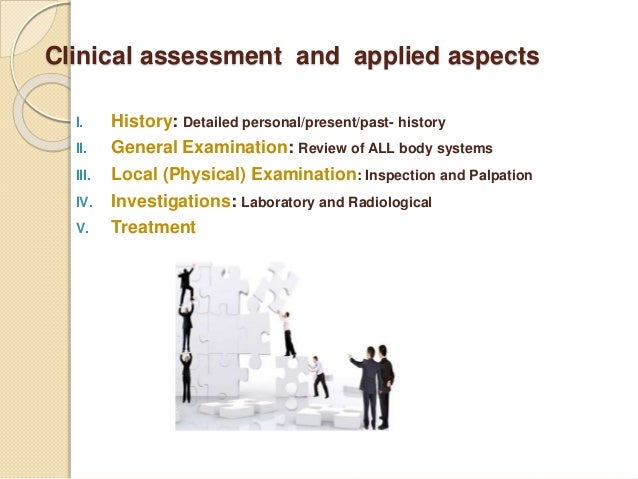 Clinical assessment and applied aspects

I. History: Detailed personal/present/past- history
II. General Examination: Review of ALL body systems
III. Local (Physical) Examination: Inspection and Palpation
IV. Investigations: Laboratory and Radiological
V. Treatment